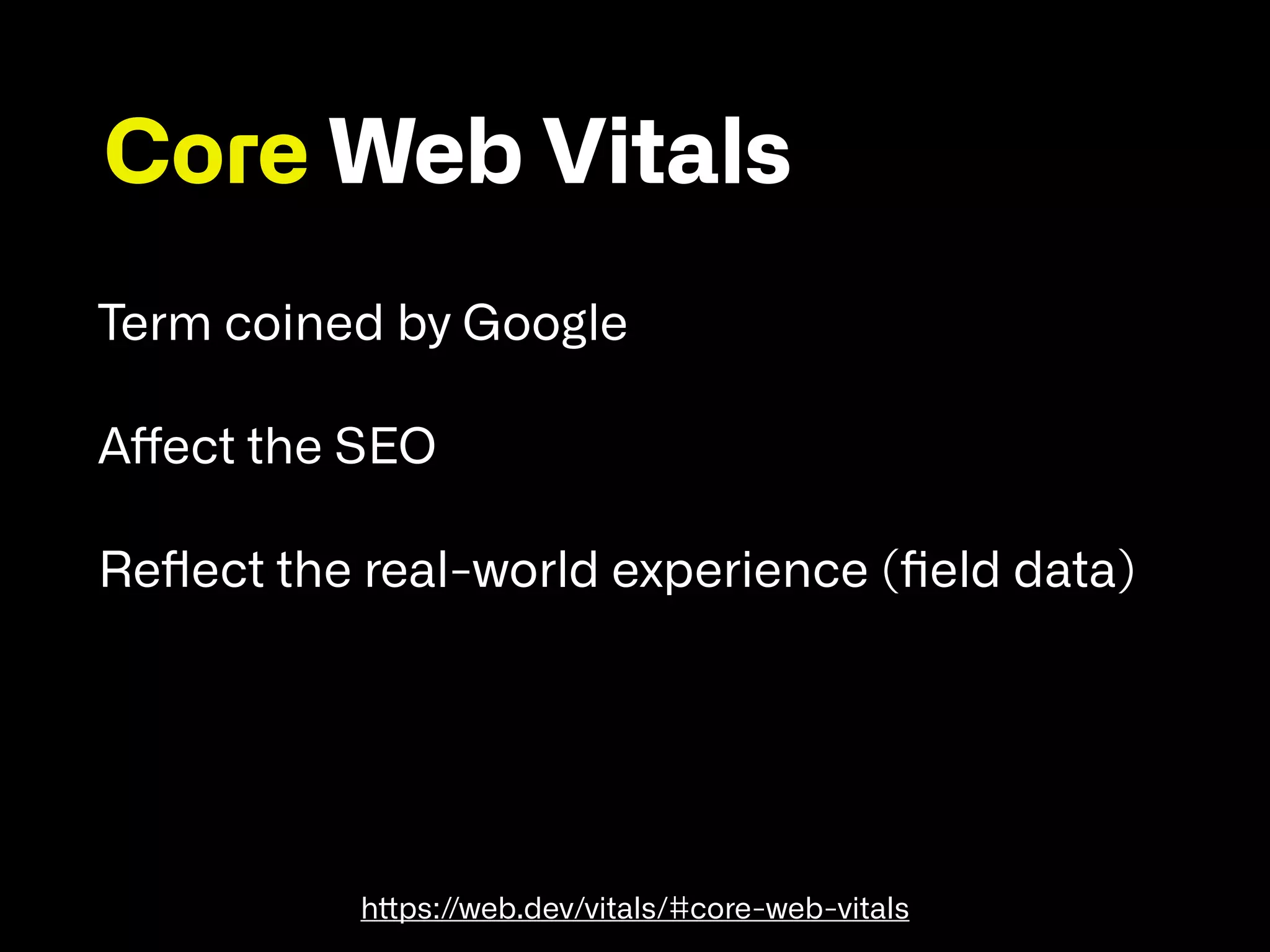 Core Web Vitals

Term coined by Google

Affect the SEO

Reflect the real-world experience (field data)

https://web.dev/vitals/#core-web-vitals